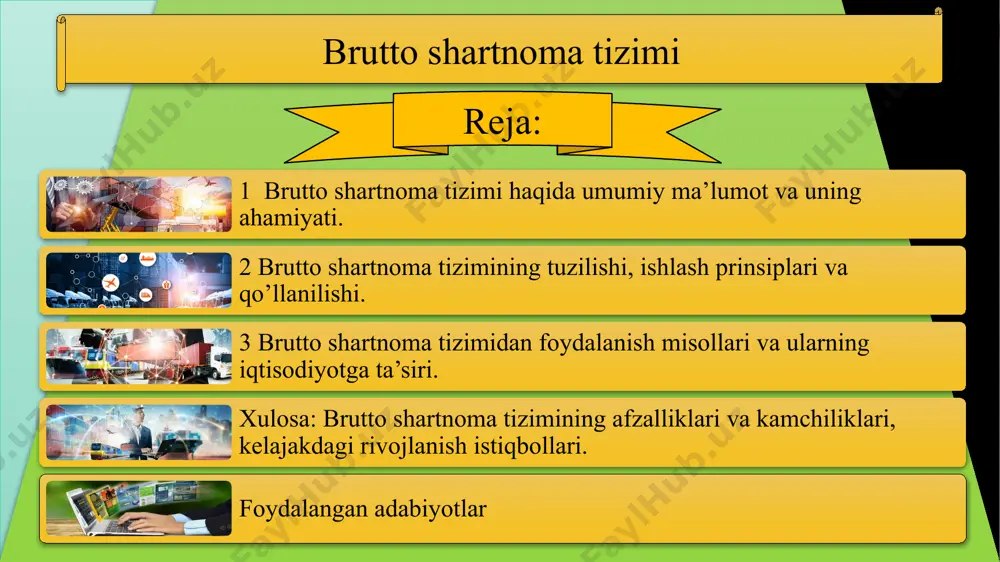 Brutto shartnoma tizimi

Reja:

1 Brutto shartnoma tizimi haqida umumiy ma’lumot va uning ahamiyati.

2 Brutto shartnoma tizimining tuzilishi, ishlash prinsiplari va qo’llanilishi.

3 Brutto shartnoma tizimidan foydalanish misollari va ularning iqtisodiyotga ta’siri.

Xulosa: Brutto shartnoma tizimining afzalliklari va kamchiliklari, kelajakdagi rivojlanish istiqbollari.

Foydalangan adabiyotlar

FaylHub.uz